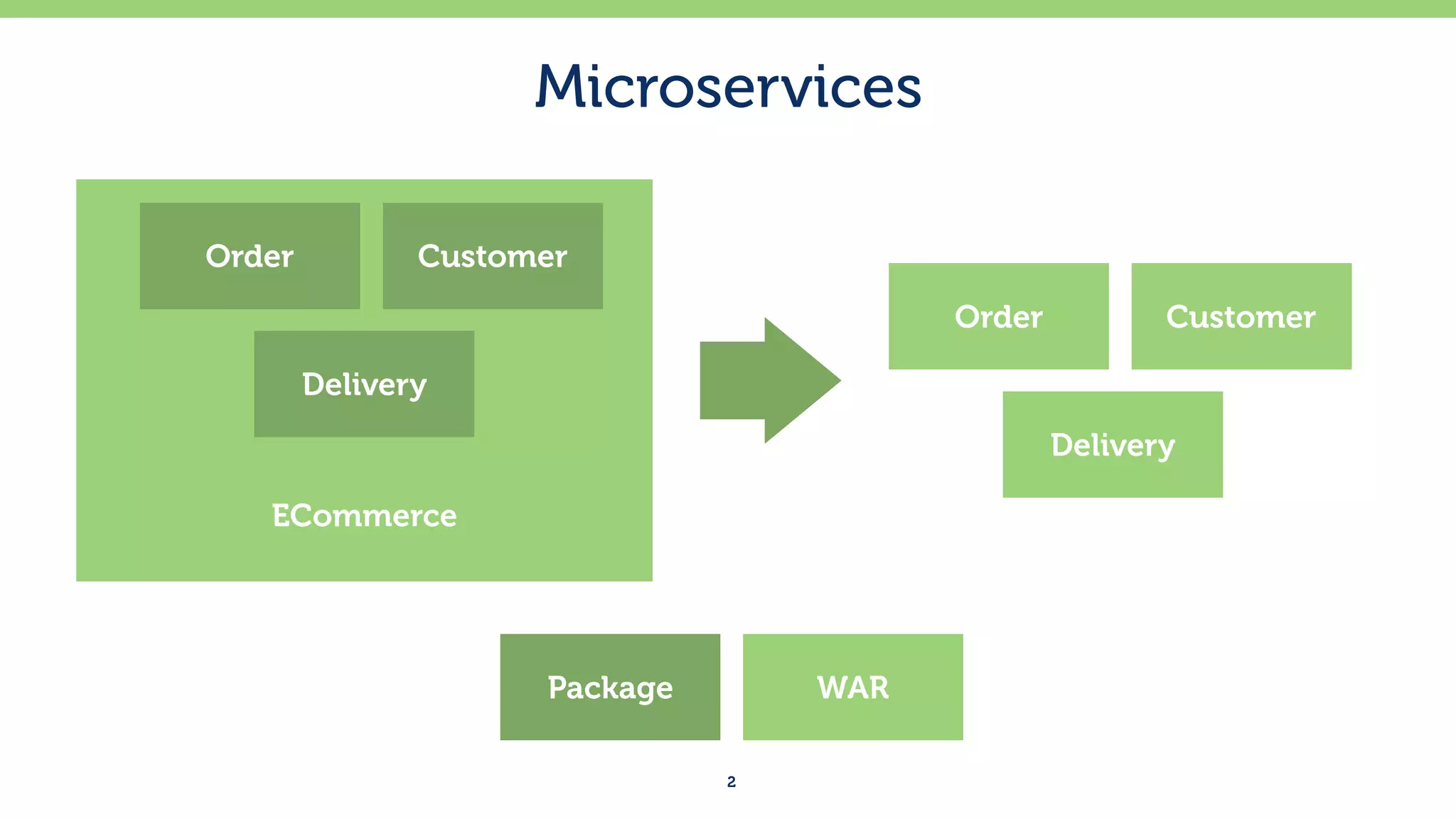 Microservices

Order

Customer

Delivery

ECommerce

Order

Customer

Delivery

Package

WAR

2